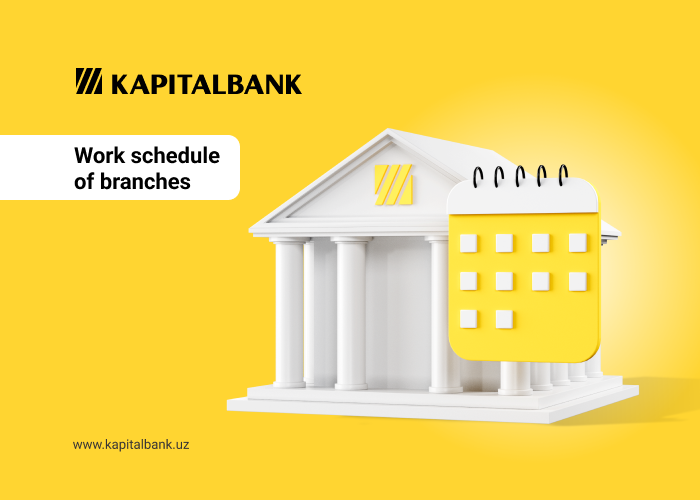 KAPITALBANK

Work schedule of branches

www.kapitalbank.uz